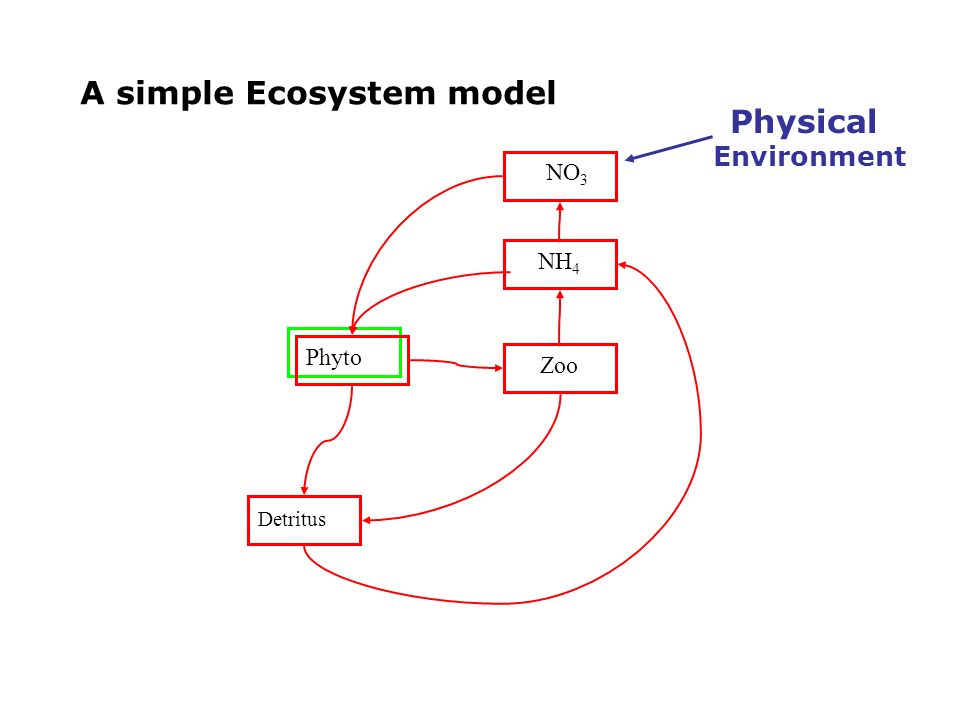 A simple Ecosystem model

Physical
Environment

$NO_3$

$NH_4$

Phyto

Zoo

Detritus